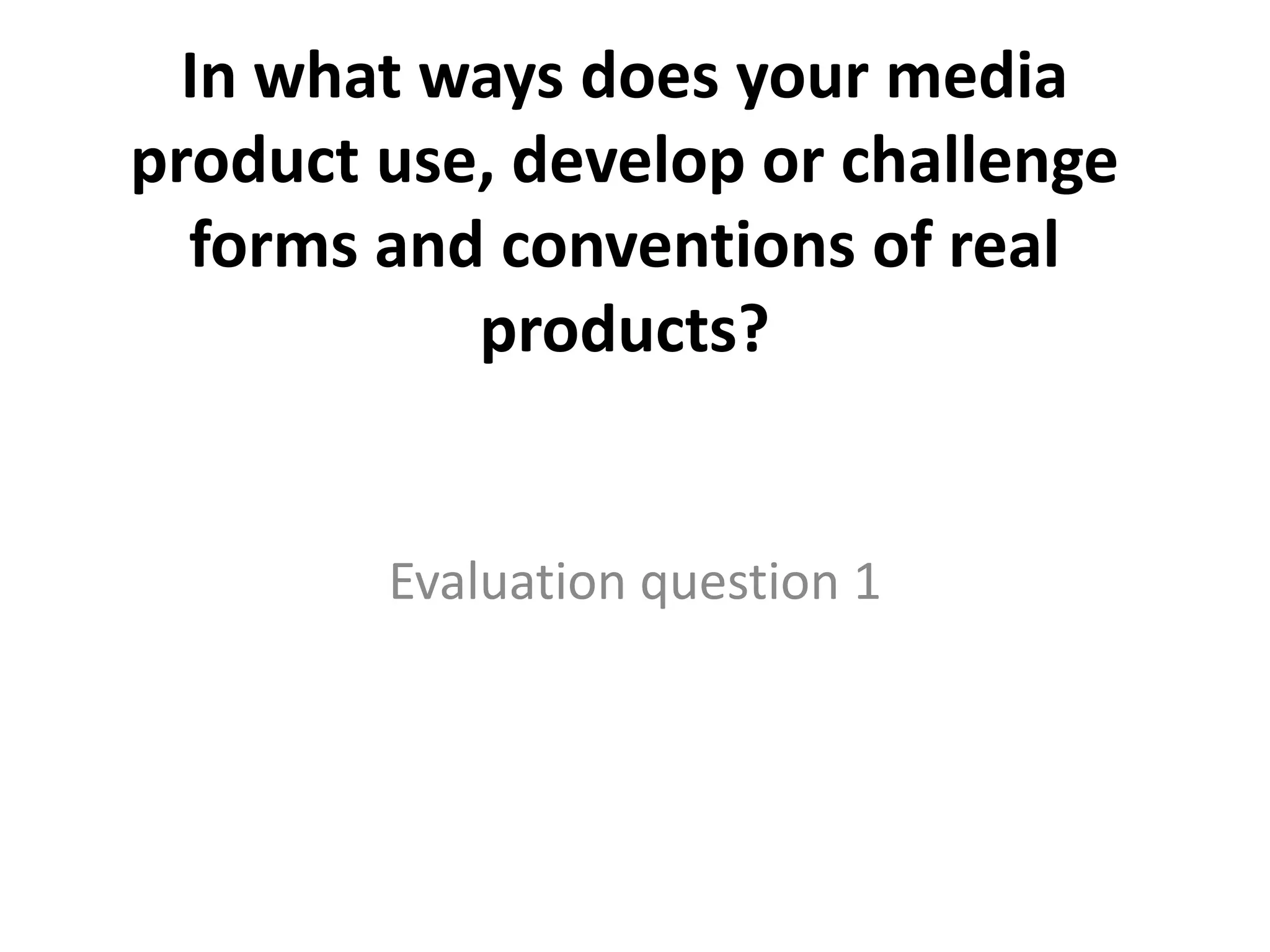 In what ways does your media product use, develop or challenge forms and conventions of real products?

Evaluation question 1